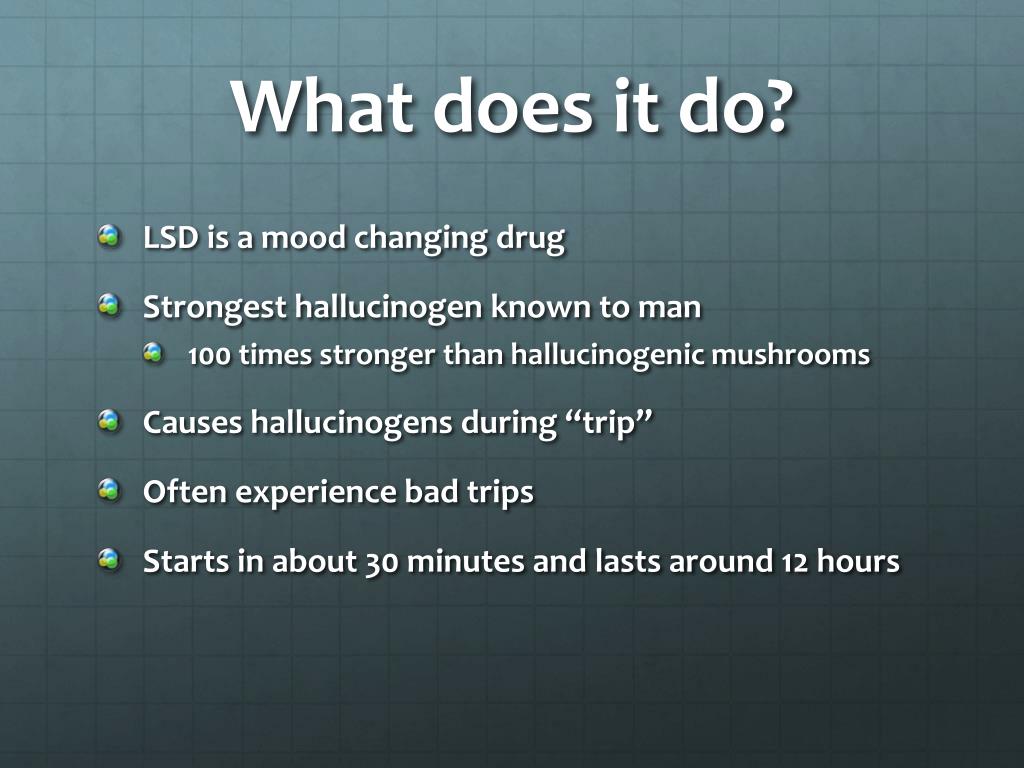 What does it do?

LSD is a mood changing drug

Strongest hallucinogen known to man

100 times stronger than hallucinogenic mushrooms

Causes hallucinogens during “trip”

Often experience bad trips

Starts in about 30 minutes and lasts around 12 hours